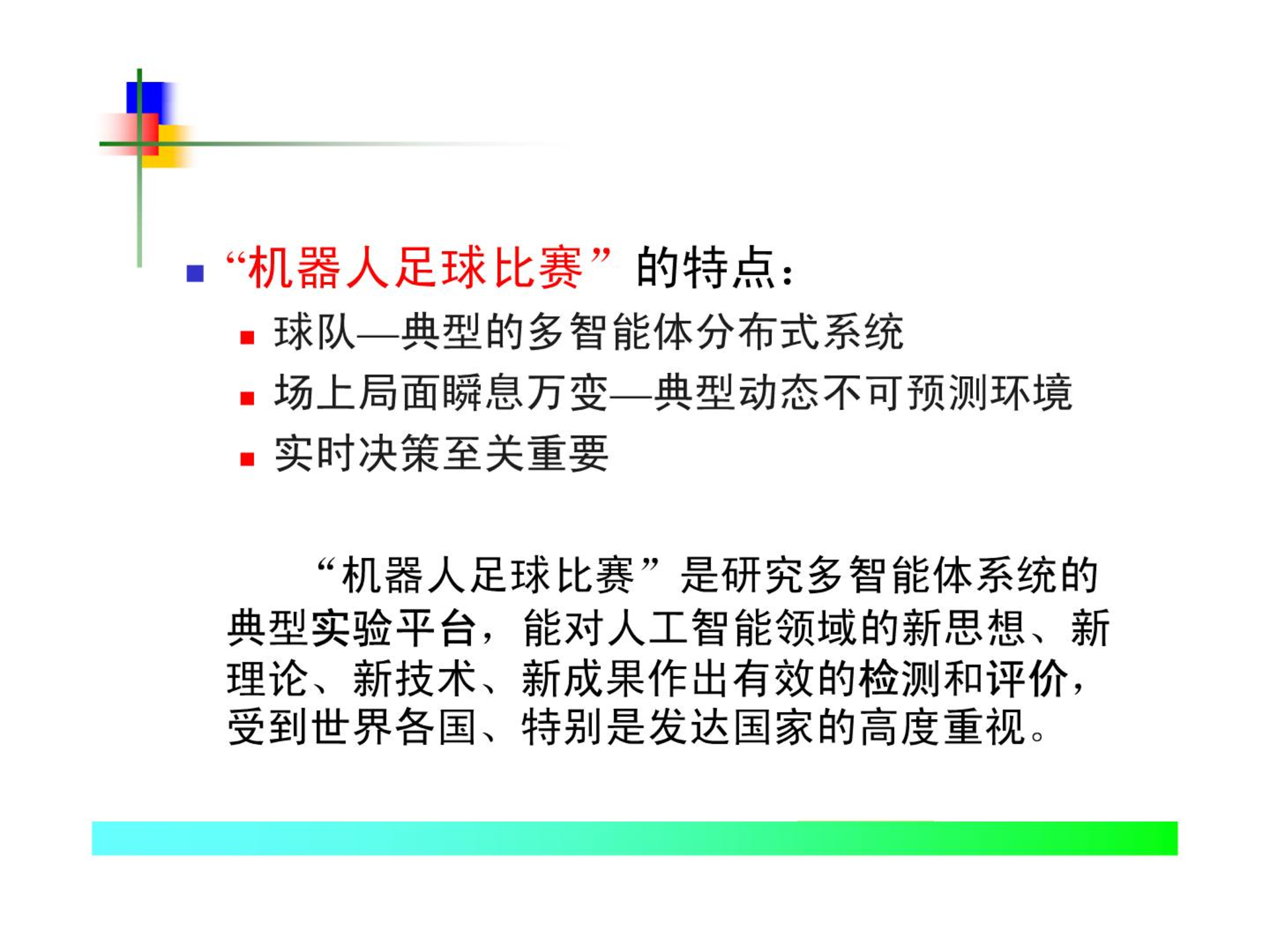 “机器人足球比赛”的特点：

球队—典型的多智能体分布式系统

场上局面瞬息万变—典型动态不可预测环境

实时决策至关重要

“机器人足球比赛”是研究多智能体系统的典型实验平台，能对人工智能领域的新思想、新理论、新技术、新成果作出有效的检测和评价，受到世界各国、特别是发达国家的高度重视。